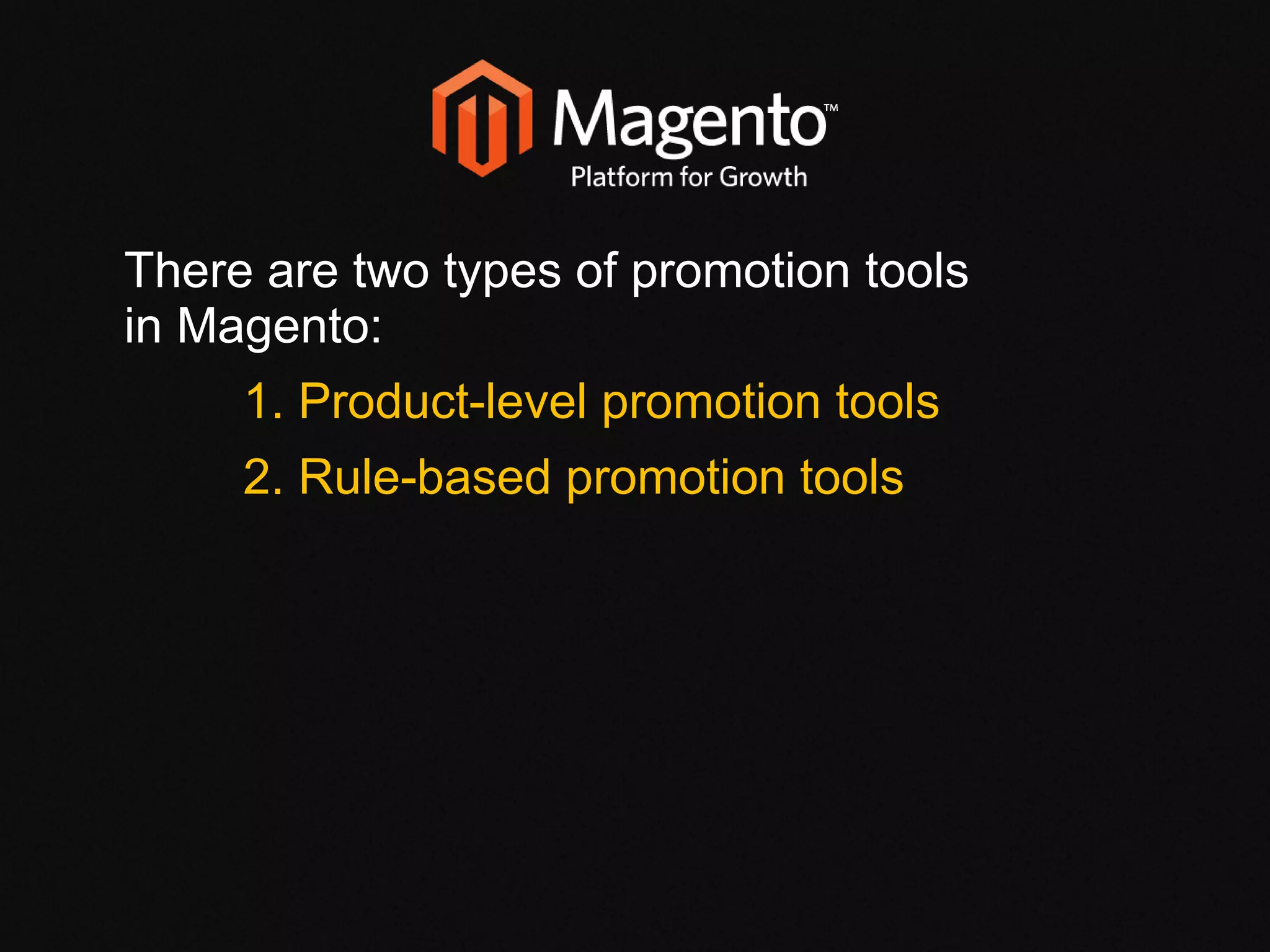 Magento™
Platform for Growth

There are two types of promotion tools in Magento:

1. Product-level promotion tools
2. Rule-based promotion tools